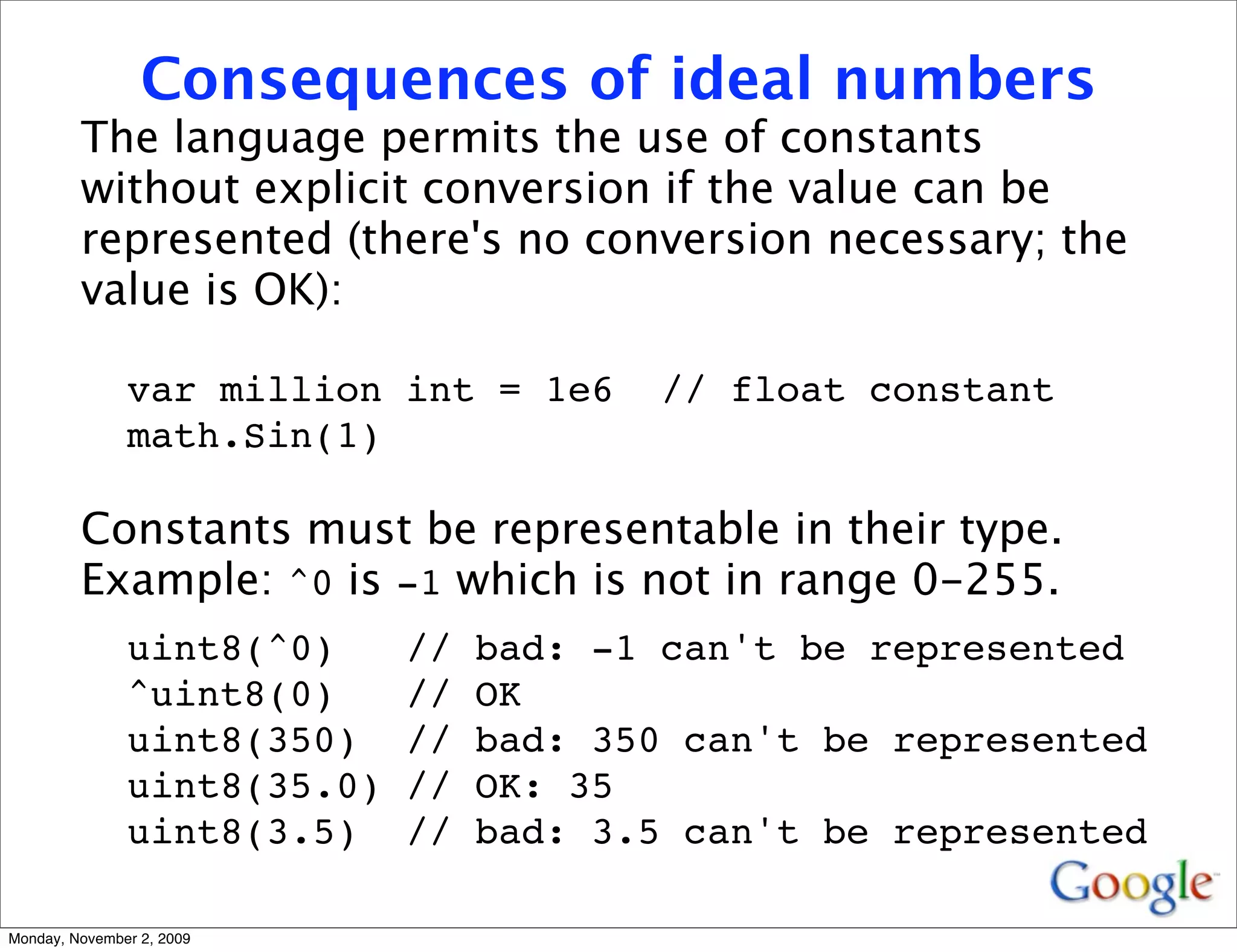 Consequences of ideal numbers

The language permits the use of constants without explicit conversion if the value can be represented (there's no conversion necessary; the value is OK):

var million int = 1e6  // float constant
math.Sin(1)

Constants must be representable in their type. Example: ^0 is -1 which is not in range 0-255.

uint8(^0)    // bad: -1 can't be represented
^uint8(0)    // OK
uint8(350)   // bad: 350 can't be represented
uint8(35.0)  // OK: 35
uint8(3.5)   // bad: 3.5 can't be represented

Google

Monday, November 2, 2009